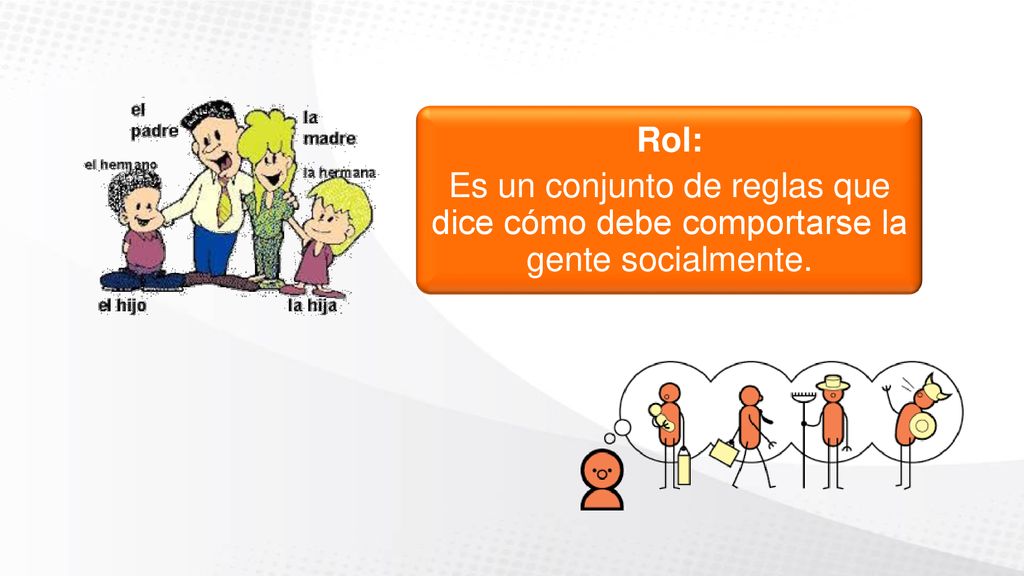 el padre
la madre
el hermano
la hermana
el hijo
la hija

Rol:
Es un conjunto de reglas que dice cómo debe comportarse la gente socialmente.